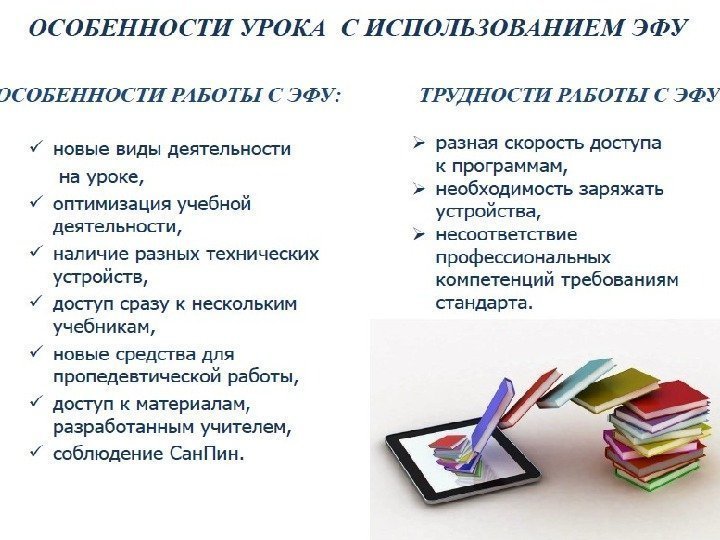 ОСОБЕННОСТИ УРОКА С ИСПОЛЬЗОВАНИЕМ ЭФУ

ОСОБЕННОСТИ РАБОТЫ С ЭФУ:

✓ новые виды деятельности на уроке,
✓ оптимизация учебной деятельности,
✓ наличие разных технических устройств,
✓ доступ сразу к нескольким учебникам,
✓ новые средства для пропедевтической работы,
✓ доступ к материалам, разработанным учителем,
✓ соблюдение СанПин.

ТРУДНОСТИ РАБОТЫ С ЭФУ

➢ разная скорость доступа к программам,
➢ необходимость заряжать устройства,
➢ несоответствие профессиональных компетенций требованиям стандарта.